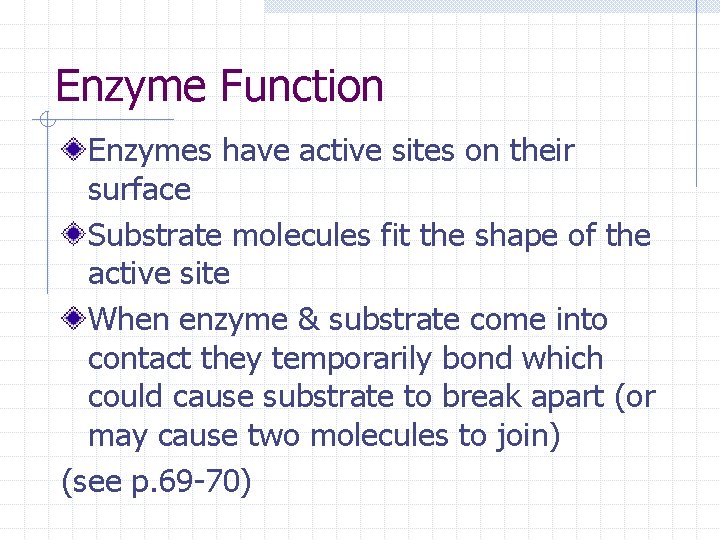 Enzyme Function

Enzymes have active sites on their surface

Substrate molecules fit the shape of the active site

When enzyme & substrate come into contact they temporarily bond which could cause substrate to break apart (or may cause two molecules to join)

(see p.69-70)